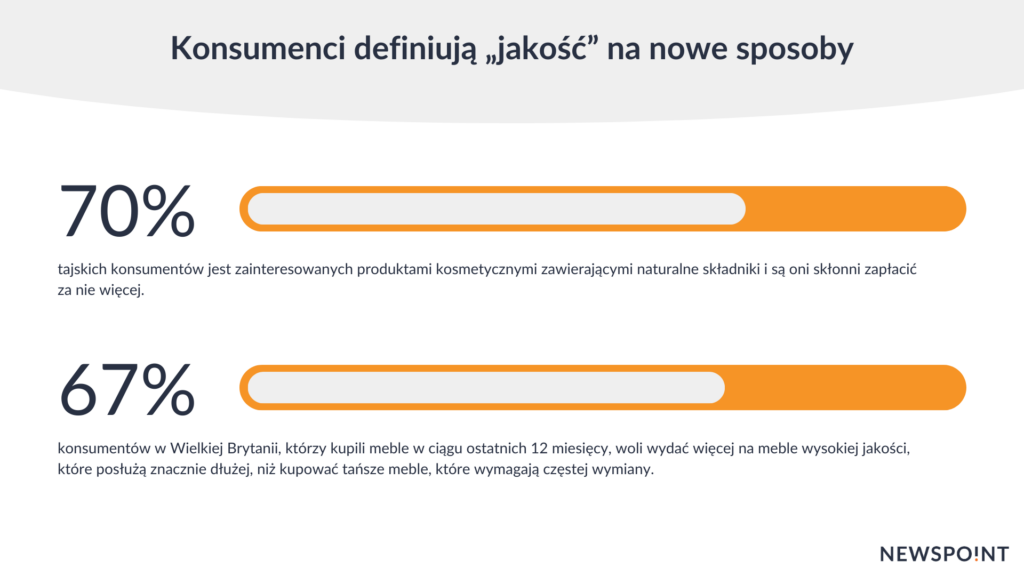 Konsumenci definiują „jakość” na nowe sposoby

70%

tajskich konsumentów jest zainteresowanych produktami kosmetycznymi zawierającymi naturalne składniki i są oni skłonni zapłacić za nie więcej.

67%

konsumentów w Wielkiej Brytanii, którzy kupili meble w ciągu ostatnich 12 miesięcy, woli wydać więcej na meble wysokiej jakości, które posłużą znacznie dłużej, niż kupować tańsze meble, które wymagają częstej wymiany.

NEWSPOINT